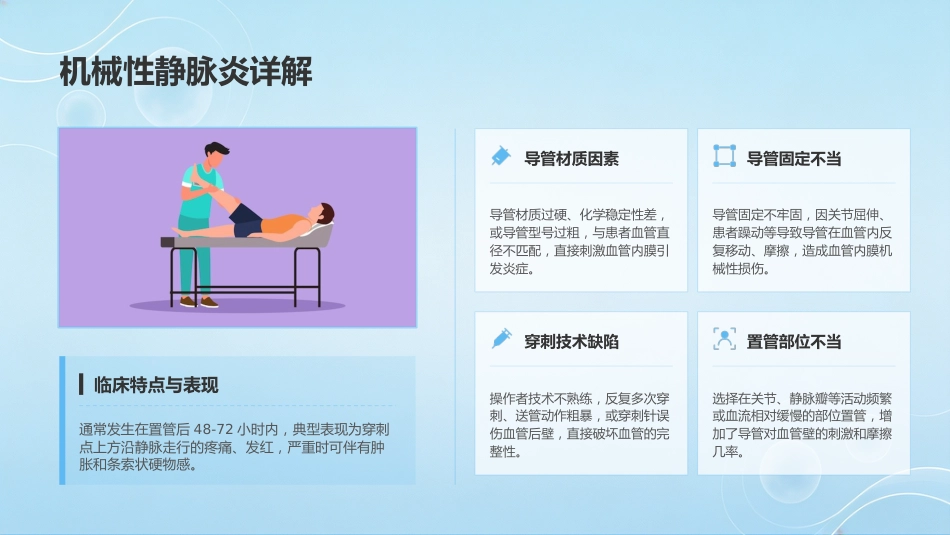 机械性静脉炎详解

临床特点与表现

通常发生在置管后 48-72 小时内，典型表现为穿刺点上方沿静脉走行的疼痛、发红，严重时可伴有肿胀和条索状硬物感。

导管材质因素

导管材质过硬、化学稳定性差，或导管型号过粗，与患者血管直径不匹配，直接刺激血管内膜引发炎症。

导管固定不当

导管固定不牢固，因关节屈伸、患者躁动等导致导管在血管内反复移动、摩擦，造成血管内膜机械性损伤。

穿刺技术缺陷

操作者技术不熟练，反复多次穿刺、送管动作粗暴，或穿刺针误伤血管后壁，直接破坏血管的完整性。

置管部位不当

选择在关节、静脉瓣等活动频繁或血流相对缓慢的部位置管，增加了导管对血管壁的刺激和摩擦几率。